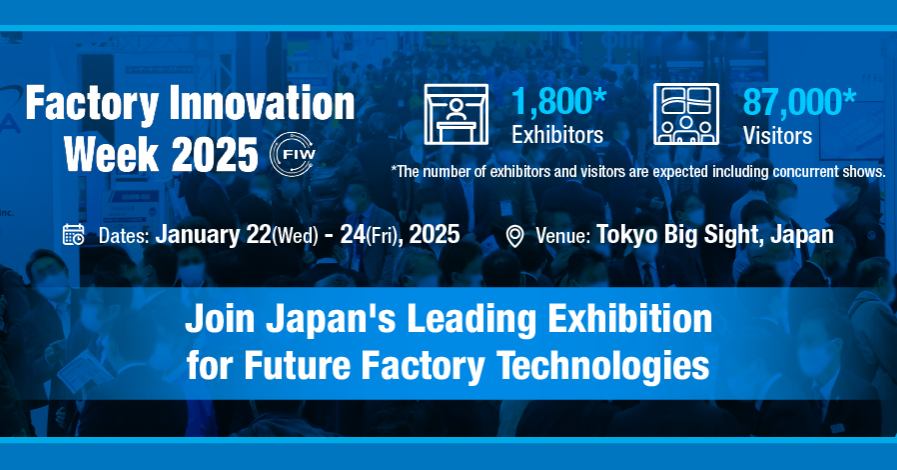 Factory Innovation Week 2025

FIW

1,800*
Exhibitors

87,000*
Visitors

*The number of exhibitors and visitors are expected including concurrent shows.

Dates: January 22(Wed) - 24(Fri), 2025

Venue: Tokyo Big Sight, Japan

Join Japan's Leading Exhibition for Future Factory Technologies